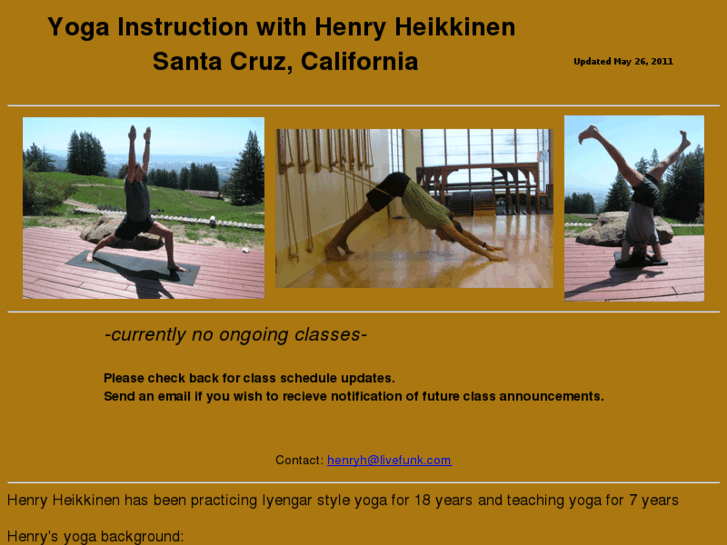 Yoga Instruction with Henry Heikkinen
Santa Cruz, California

Updated May 26, 2011

-currently no ongoing classes-

Please check back for class schedule updates.
Send an email if you wish to recieve notification of future class announcements.

Contact: henryh@livefunk.com

Henry Heikkinen has been practicing Iyengar style yoga for 18 years and teaching yoga for 7 years

Henry's yoga background: